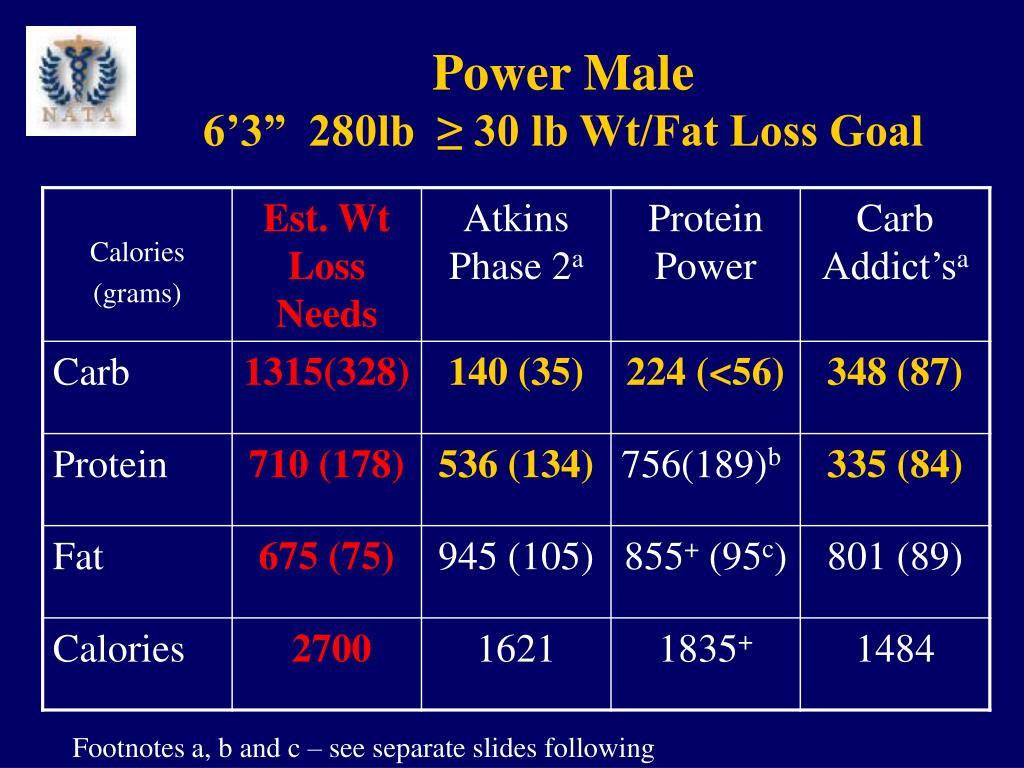 NATA

Power Male
6’3” 280lb $\geq$ 30 lb Wt/Fat Loss Goal

| Calories (grams) | Est. Wt Loss Needs | Atkins Phase 2$^a$ | Protein Power | Carb Addict’s$^a$ |
|---|---|---|---|---|
| Carb | 1315(328) | 140 (35) | 224 (<56) | 348 (87) |
| Protein | 710 (178) | 536 (134) | 756(189)$^b$ | 335 (84) |
| Fat | 675 (75) | 945 (105) | 855$^+$ (95$^c$) | 801 (89) |
| Calories | 2700 | 1621 | 1835$^+$ | 1484 |

Footnotes a, b and c – see separate slides following